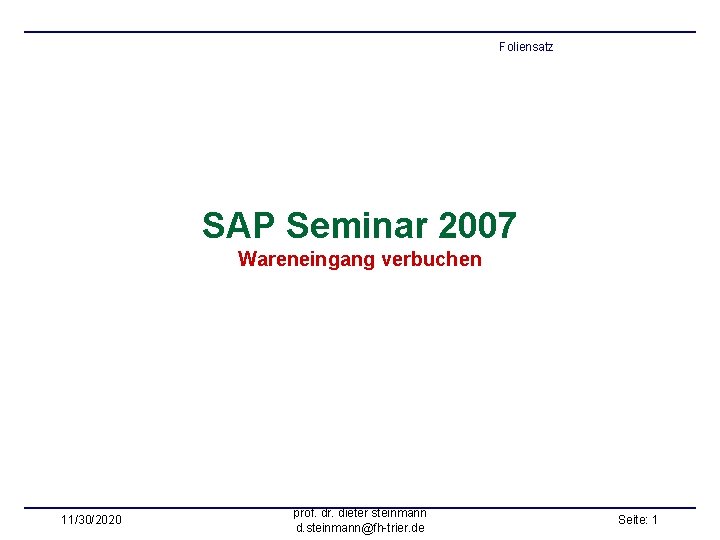 Foliensatz

SAP Seminar 2007
Wareneingang verbuchen

11/30/2020

prof. dr. dieter steinmann
d.steinmann@fh-trier.de

Seite: 1